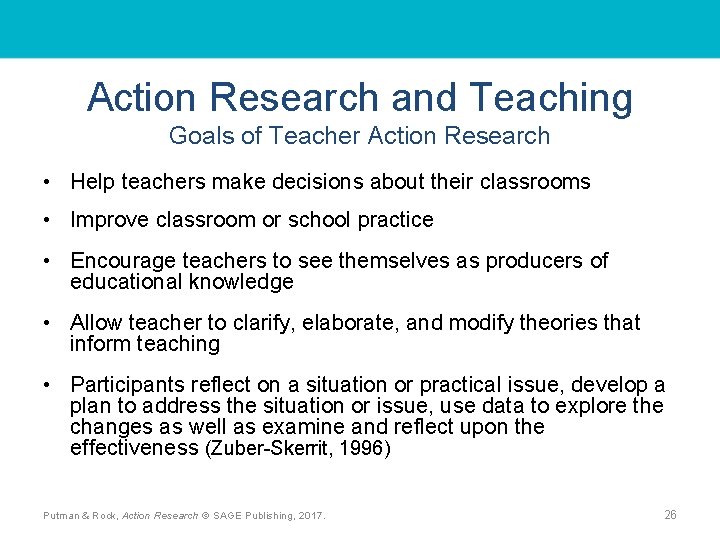 Action Research and Teaching
Goals of Teacher Action Research

• Help teachers make decisions about their classrooms

• Improve classroom or school practice

• Encourage teachers to see themselves as producers of educational knowledge

• Allow teacher to clarify, elaborate, and modify theories that inform teaching

• Participants reflect on a situation or practical issue, develop a plan to address the situation or issue, use data to explore the changes as well as examine and reflect upon the effectiveness (Zuber-Skerrit, 1996)

Putman & Rock, Action Research © SAGE Publishing, 2017.

26